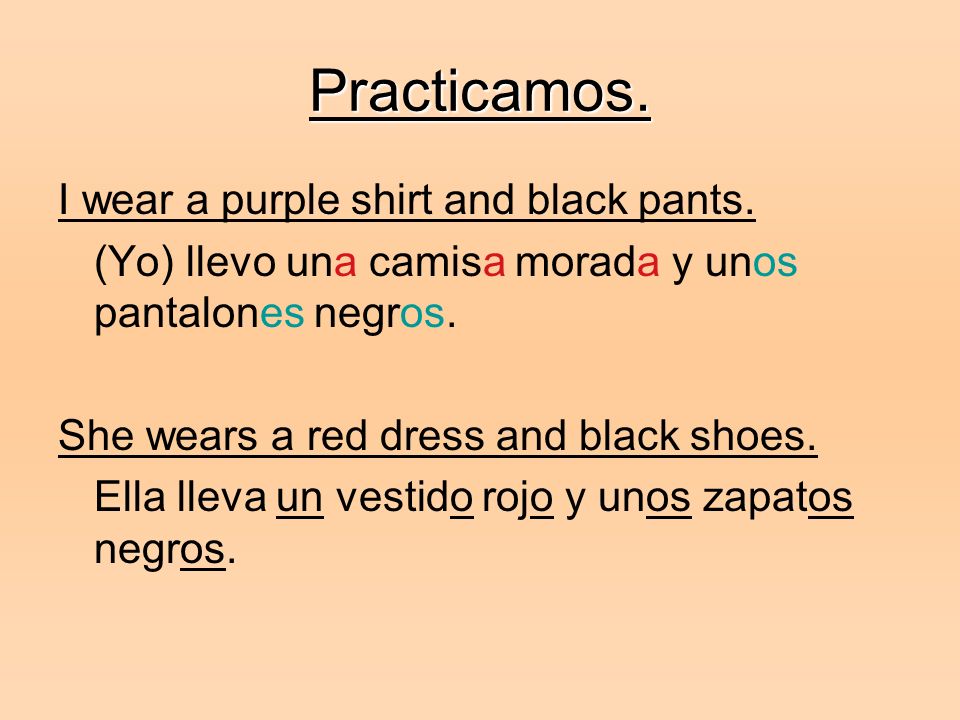 Practicamos.

I wear a purple shirt and black pants.

(Yo) llevo una camisa morada y unos pantalones negros.

She wears a red dress and black shoes.

Ella lleva un vestido rojo y unos zapatos negros.